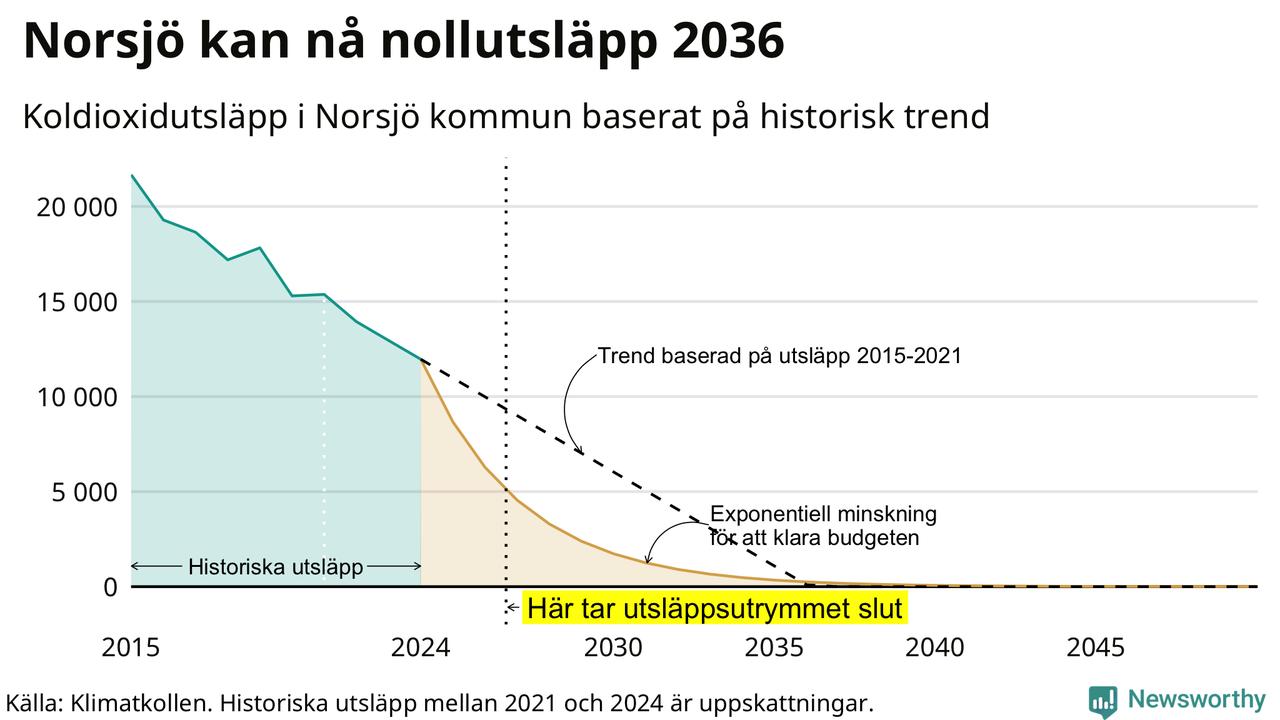 Norsjö kan nå nollutsläpp 2036

Koldioxidutsläpp i Norsjö kommun baserat på historisk trend

20 000
15 000
10 000
5 000
0

Trend baserad på utsläpp 2015-2021

Exponentiell minskning för att klara budgeten

Historiska utsläpp

Här tar utsläppsutrymmet slut

2015
2024
2030
2035
2040
2045

Källa: Klimatkollen. Historiska utsläpp mellan 2021 och 2024 är uppskattningar.

Newsworthy